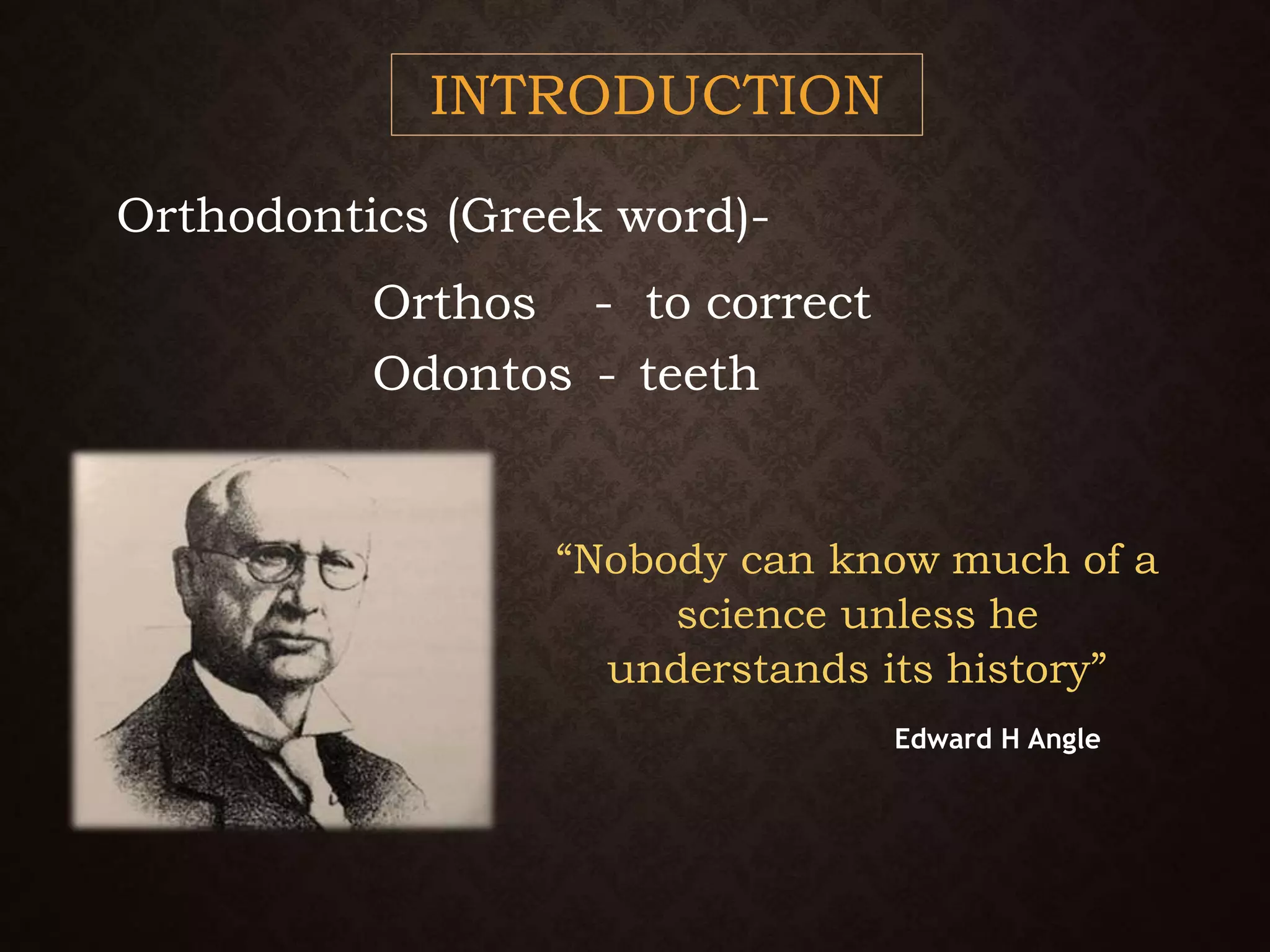 INTRODUCTION

Orthodontics (Greek word)-

Orthos - to correct

Odontos - teeth

“Nobody can know much of a science unless he understands its history”

Edward H Angle